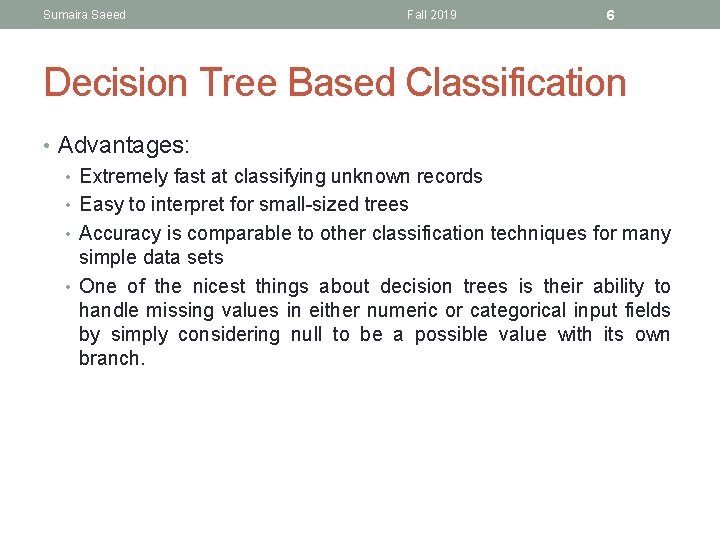 Sumaira Saeed Fall 2019 6

Decision Tree Based Classification

• Advantages:
• Extremely fast at classifying unknown records
• Easy to interpret for small-sized trees
• Accuracy is comparable to other classification techniques for many simple data sets
• One of the nicest things about decision trees is their ability to handle missing values in either numeric or categorical input fields by simply considering null to be a possible value with its own branch.